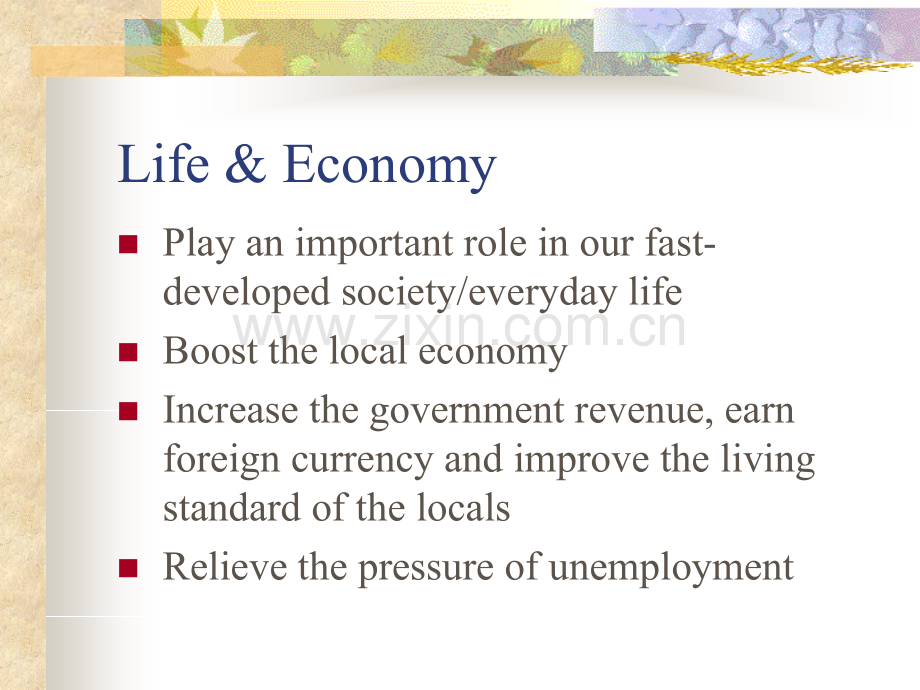 Life & Economy

• Play an important role in our fast-developed society/everyday life
• Boost the local economy
• Increase the government revenue, earn foreign currency and improve the living standard of the locals
• Relieve the pressure of unemployment

www.zixin.com.cn